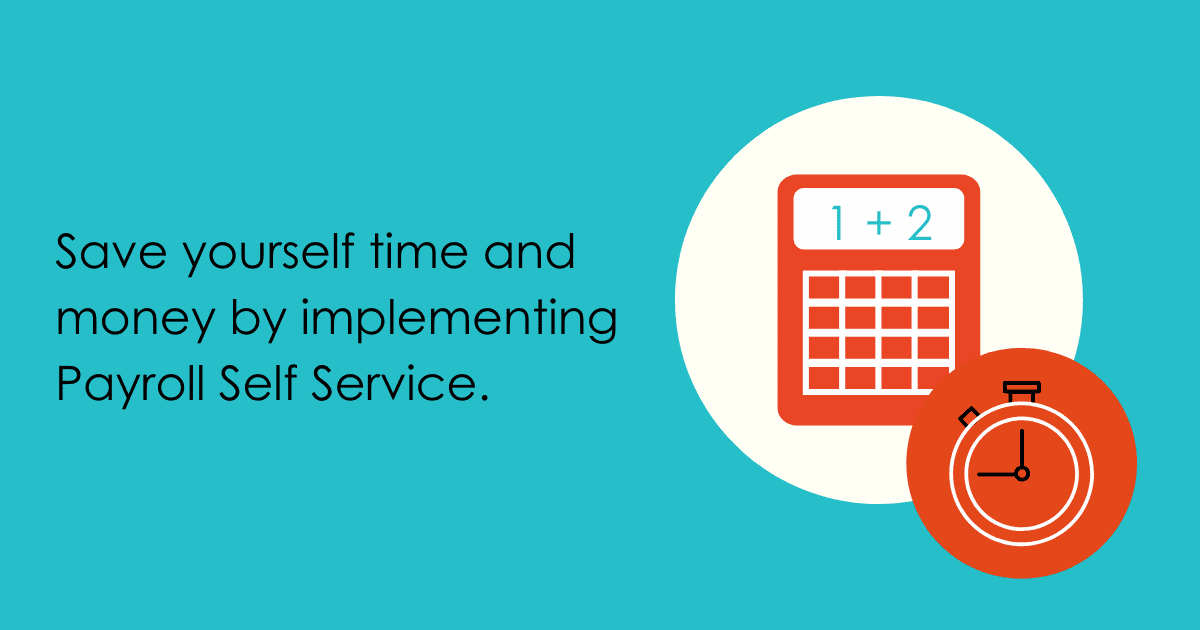 Save yourself time and money by implementing Payroll Self Service.

1 + 2